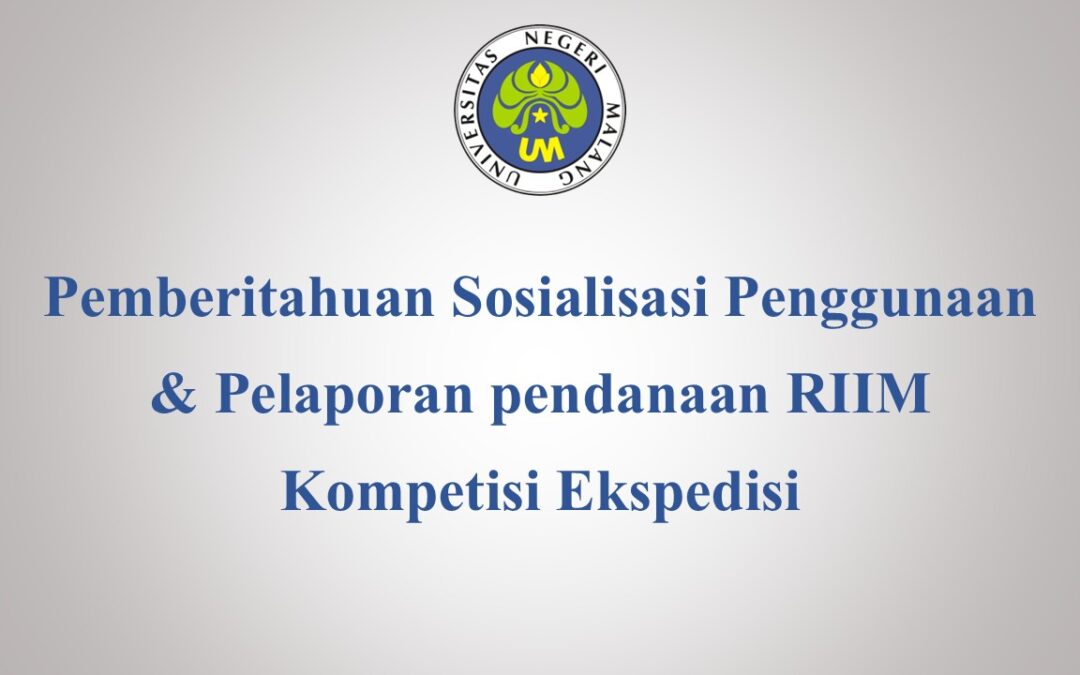 UNIVERSITAS NEGERI MALANG

UM

Pemberitahuan Sosialisasi Penggunaan & Pelaporan pendanaan RIIM Kompetisi Ekspedisi